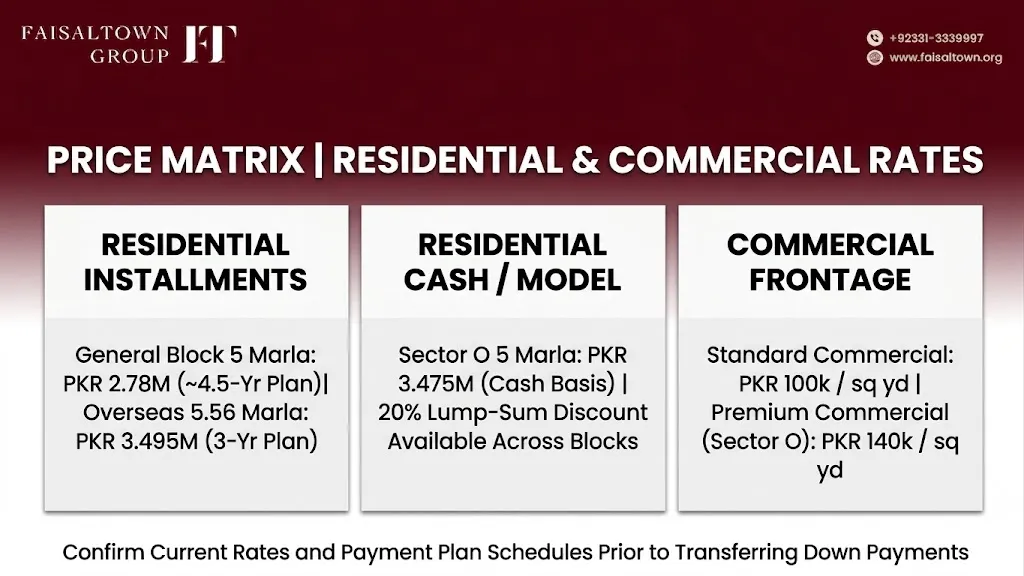 FAISALTOWN GROUP FT

+92331-3339997
www.faisaltown.org

PRICE MATRIX | RESIDENTIAL & COMMERCIAL RATES

RESIDENTIAL INSTALLMENTS

General Block 5 Marla: PKR 2.78M (~4.5-Yr Plan)| Overseas 5.56 Marla: PKR 3.495M (3-Yr Plan)

RESIDENTIAL CASH / MODEL

Sector O 5 Marla: PKR 3.475M (Cash Basis) | 20% Lump-Sum Discount Available Across Blocks

COMMERCIAL FRONTAGE

Standard Commercial: PKR 100k / sq yd | Premium Commercial (Sector O): PKR 140k / sq yd

Confirm Current Rates and Payment Plan Schedules Prior to Transferring Down Payments